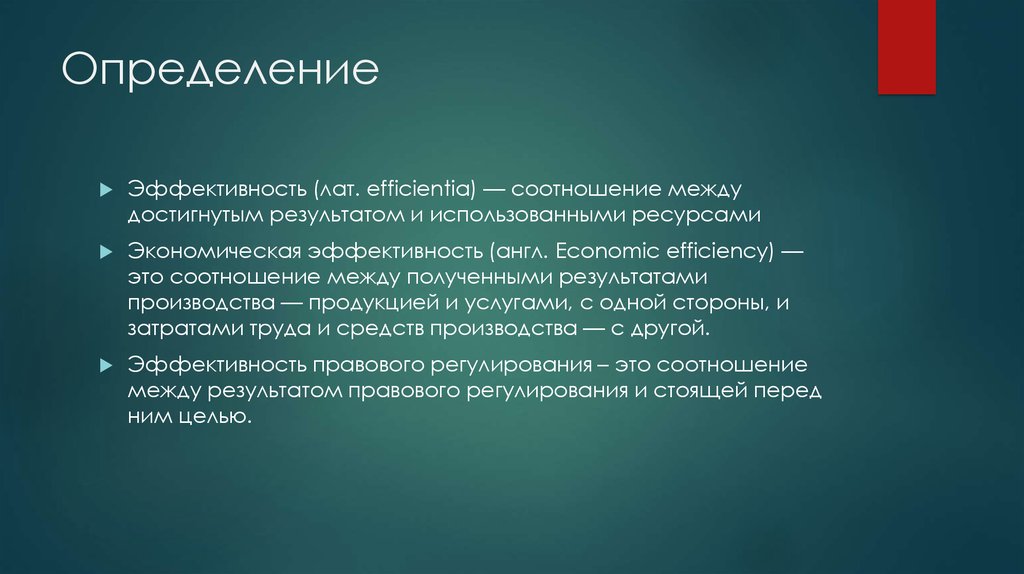 Определение

Эффективность (лат. efficientia) — соотношение между достигнутым результатом и использованными ресурсами

Экономическая эффективность (англ. Economic efficiency) — это соотношение между полученными результатами производства — продукцией и услугами, с одной стороны, и затратами труда и средств производства — с другой.

Эффективность правового регулирования – это соотношение между результатом правового регулирования и стоящей перед ним целью.